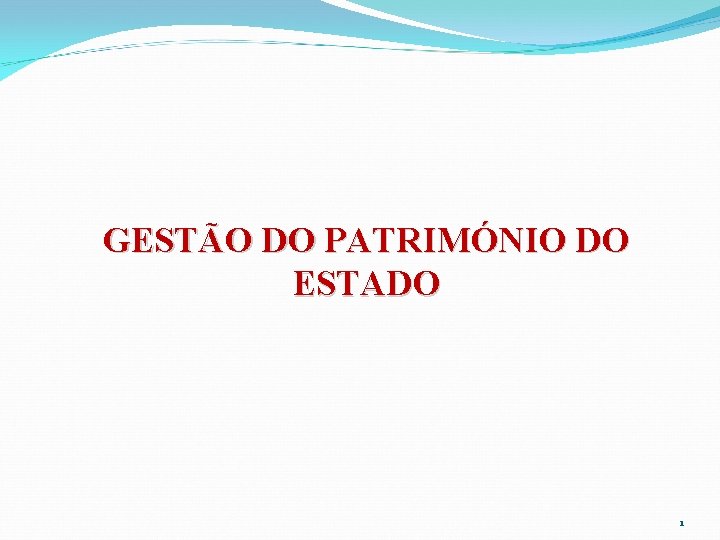 GESTÃO DO PATRIMÓNIO DO ESTADO

1